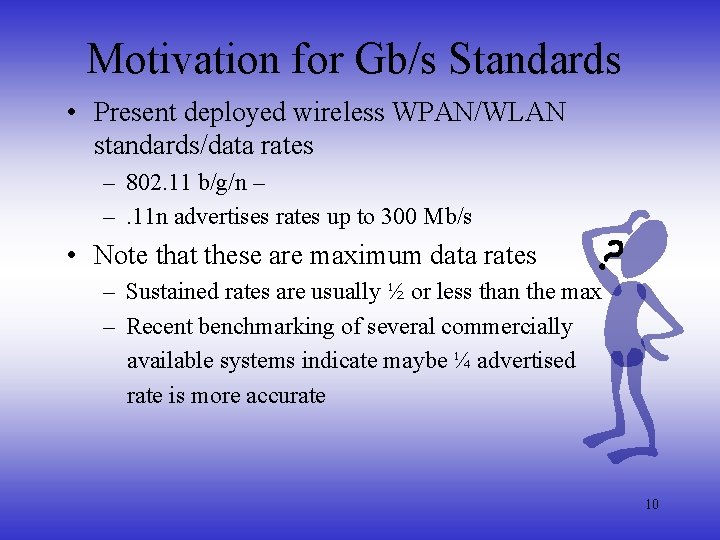 Motivation for Gb/s Standards

• Present deployed wireless WPAN/WLAN standards/data rates
– 802.11 b/g/n –
– .11n advertises rates up to 300 Mb/s

• Note that these are maximum data rates
– Sustained rates are usually ½ or less than the max
– Recent benchmarking of several commercially available systems indicate maybe ¼ advertised rate is more accurate

?

10